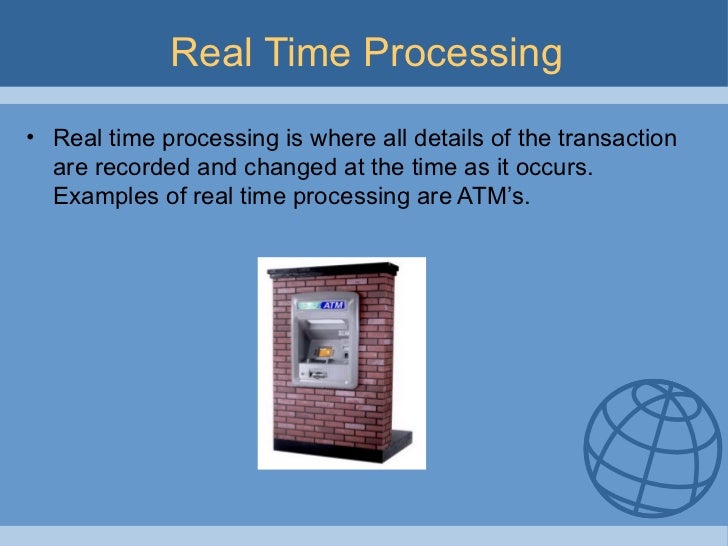 Real Time Processing

• Real time processing is where all details of the transaction are recorded and changed at the time as it occurs. Examples of real time processing are ATM's.

ATM